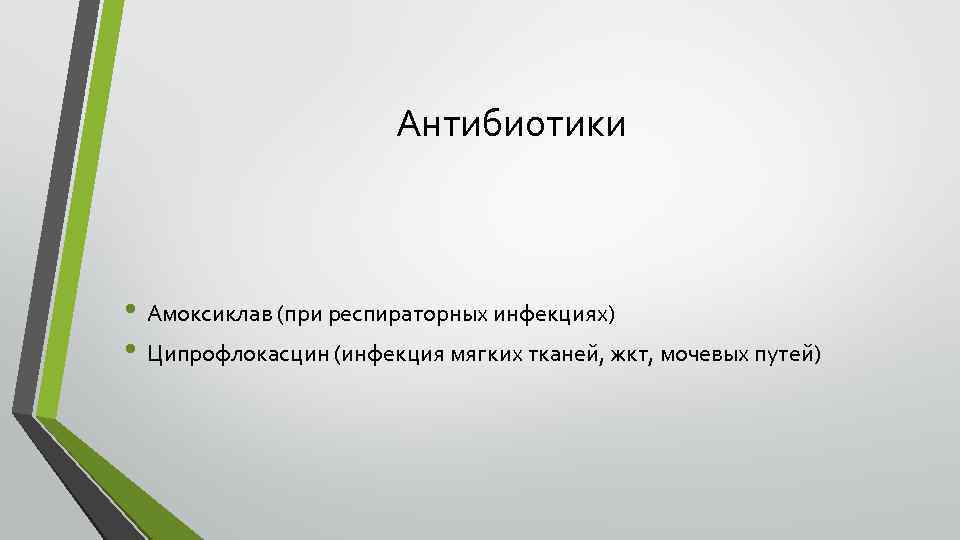 Антибиотики

• Амоксиклав (при респираторных инфекциях)
• Ципрофлокасцин (инфекция мягких тканей, жкт, мочевых путей)